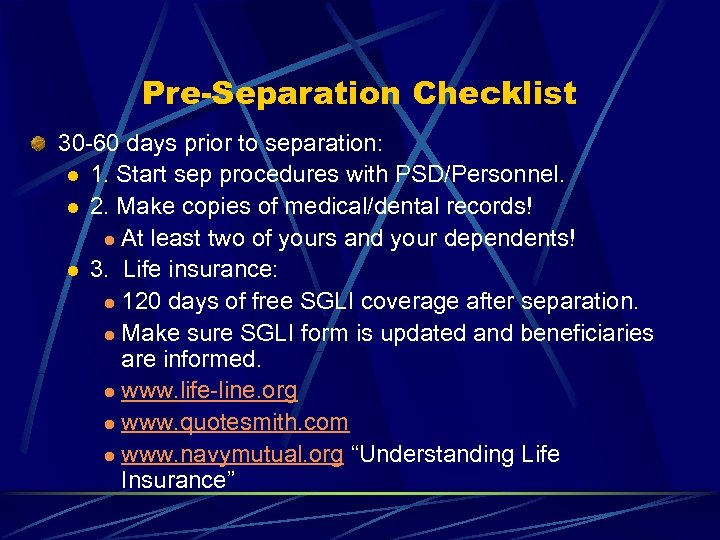 Pre-Separation Checklist

30-60 days prior to separation:

1. Start sep procedures with PSD/Personnel.

2. Make copies of medical/dental records!

At least two of yours and your dependents!

3. Life insurance:

120 days of free SGLI coverage after separation.

Make sure SGLI form is updated and beneficiaries are informed.

www.life-line.org

www.quotesmith.com

www.navymutual.org “Understanding Life Insurance”